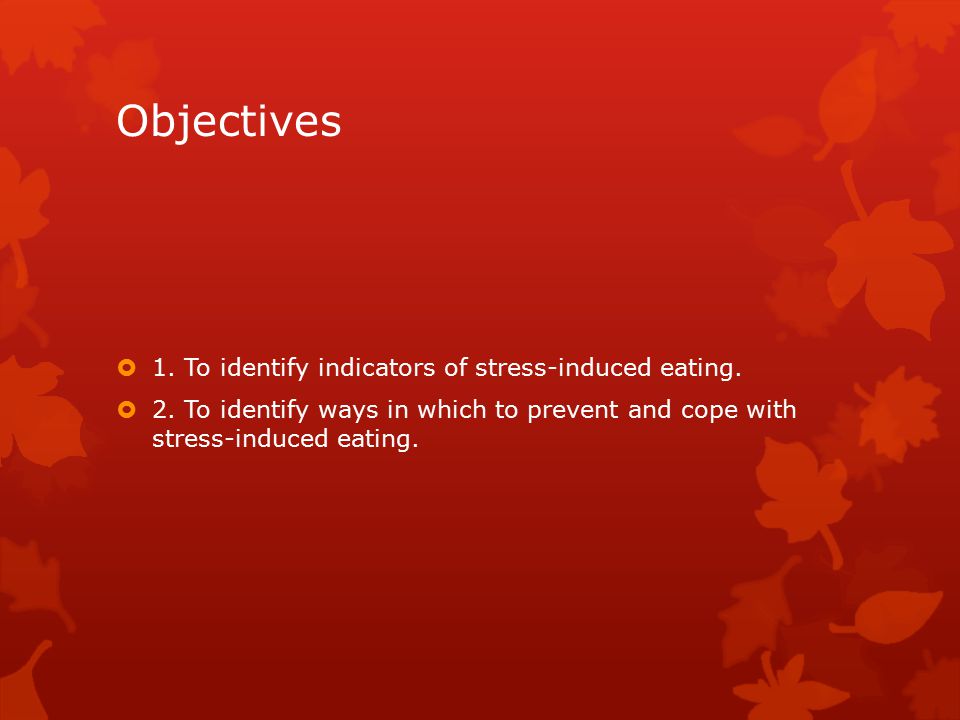 Objectives

1. To identify indicators of stress-induced eating.

2. To identify ways in which to prevent and cope with stress-induced eating.